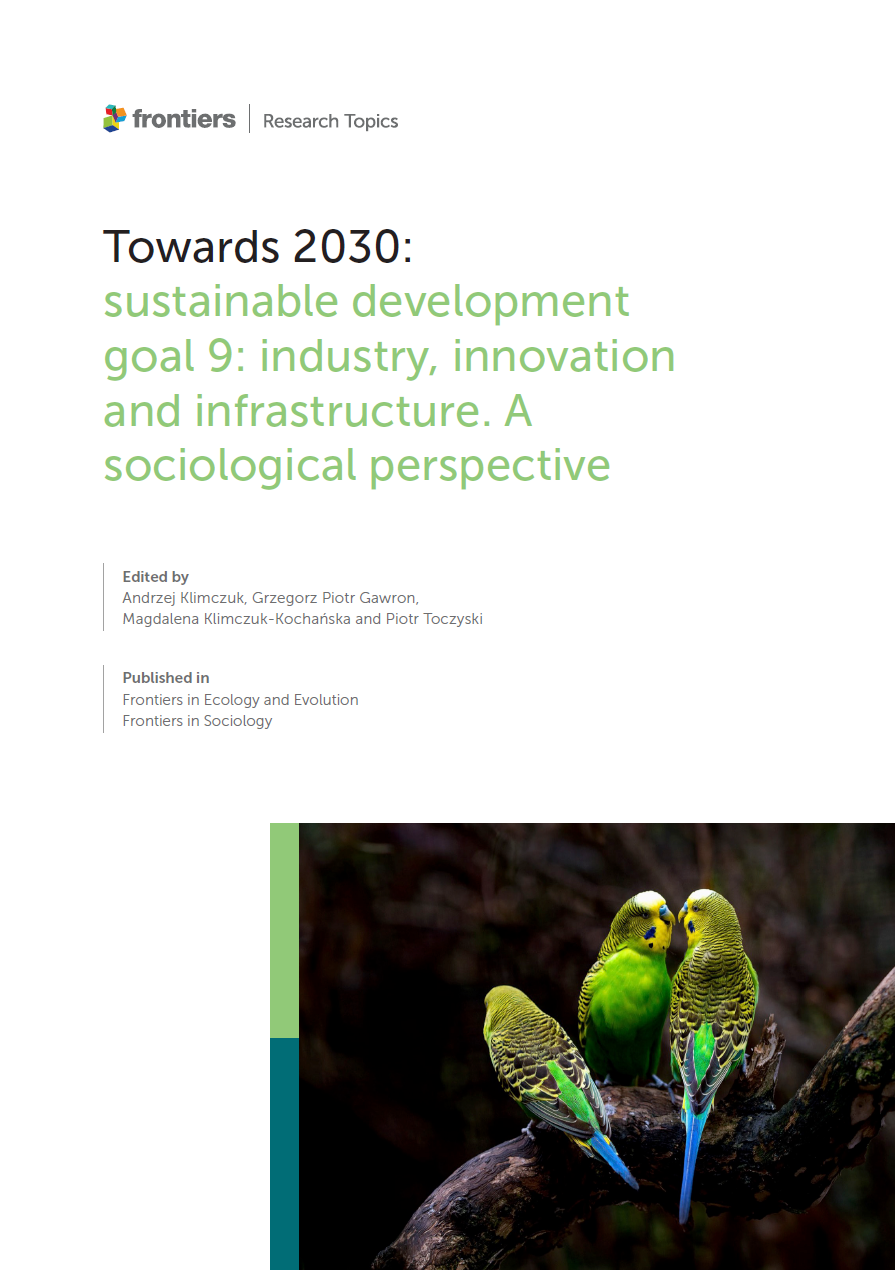 frontiers | Research Topics

Towards 2030: sustainable development goal 9: industry, innovation and infrastructure. A sociological perspective

Edited by
Andrzej Klimczuk, Grzegorz Piotr Gawron, Magdalena Klimczuk-Kochańska and Piotr Toczyski

Published in
Frontiers in Ecology and Evolution
Frontiers in Sociology